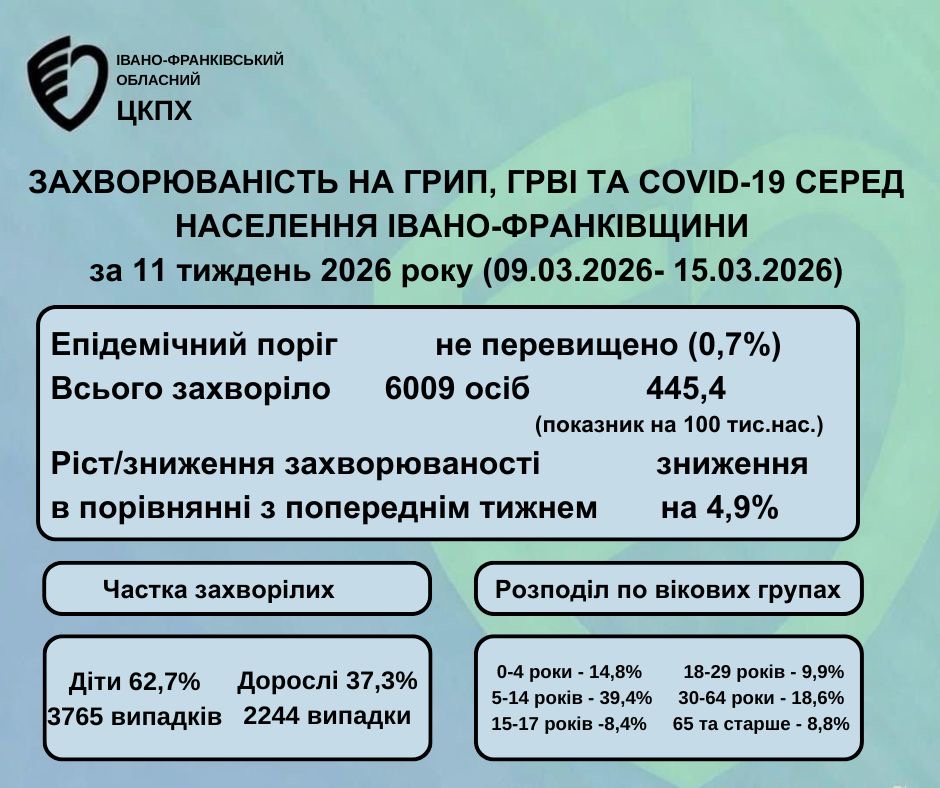 ІВАНО-ФРАНКІВСЬКИЙ ОБЛАСНИЙ
ЦКПХ

ЗАХВОРЮВАНІСТЬ НА ГРИП, ГРВІ ТА COVID-19 СЕРЕД НАСЕЛЕННЯ ІВАНО-ФРАНКІВЩИНИ
за 11 тиждень 2026 року (09.03.2026- 15.03.2026)

Епідемічний поріг не перевищено (0,7%)
Всього захворіло 6009 осіб 445,4
(показник на 100 тис.нас.)
Ріст/зниження захворюваності в порівнянні з попереднім тижнем зниження на 4,9%

Частка захворілих

Діти 62,7%
3765 випадків

Дорослі 37,3%
2244 випадки

Розподіл по вікових групах

0-4 роки - 14,8%
5-14 років - 39,4%
15-17 років -8,4%
18-29 років - 9,9%
30-64 роки - 18,6%
65 та старше - 8,8%